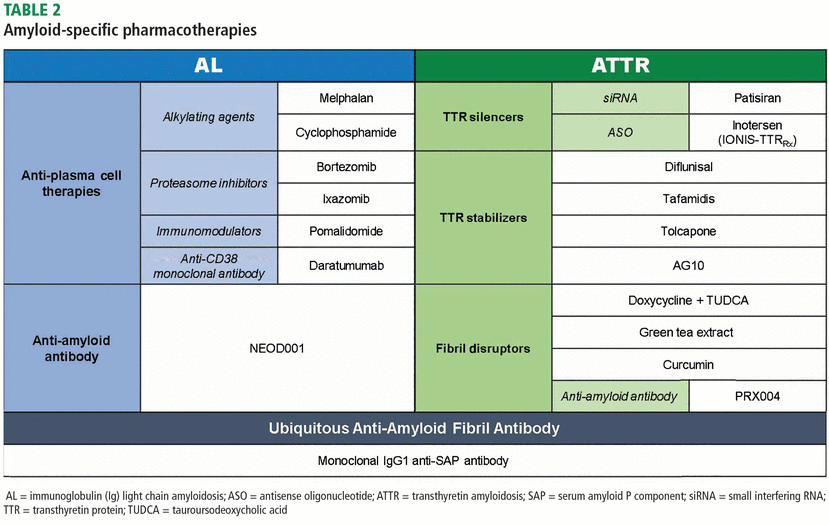 TABLE 2
Amyloid-specific pharmacotherapies

| AL | | | ATTR | | |
|---|---|---|---|---|---|
| Anti-plasma cell therapies | Alkylating agents | Melphalan | TTR silencers | siRNA | Patisiran |
| | | Cyclophosphamide | | ASO | Inotersen (IONIS-TTR$_{Rx}$) |
| | Proteasome inhibitors | Bortezomib | TTR stabilizers | Diflunisal | |
| | | Ixazomib | | Tafamidis | |
| | Immunomodulators | Pomalidomide | | Tolcapone | |
| | Anti-CD38 monoclonal antibody | Daratumumab | | AG10 | |
| Anti-amyloid antibody | NEOD001 | | Fibril disruptors | Doxycycline + TUDCA | |
| | | | | Green tea extract | |
| | | | | Curcumin | |
| | | | | Anti-amyloid antibody | PRX004 |
| Ubiquitous Anti-Amyloid Fibril Antibody | | | | | |
| Monoclonal IgG1 anti-SAP antibody | | | | | |

AL = immunoglobulin (Ig) light chain amyloidosis; ASO = antisense oligonucleotide; ATTR = transthyretin amyloidosis; SAP = serum amyloid P component; siRNA = small interfering RNA; TTR = transthyretin protein; TUDCA = tauroursodeoxycholic acid